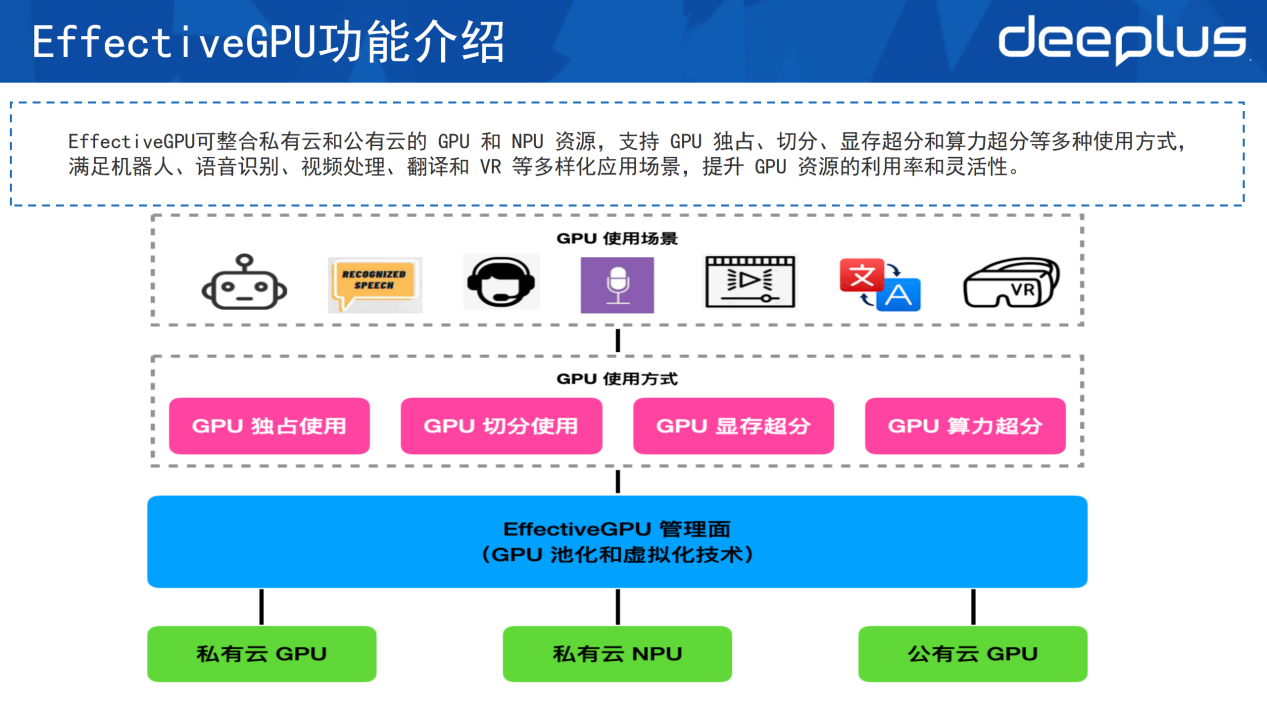 EffectiveGPU功能介绍

deeplus

EffectiveGPU可整合私有云和公有云的 GPU 和 NPU 资源，支持 GPU 独占、切分、显存超分和算力超分等多种使用方式，满足机器人、语音识别、视频处理、翻译和 VR 等多样化应用场景，提升 GPU 资源的利用率和灵活性。

GPU 使用场景

RECOGNIZED SPEECH

文

A

VR

GPU 使用方式

GPU 独占使用

GPU 切分使用

GPU 显存超分

GPU 算力超分

EffectiveGPU 管理面
（GPU 池化和虚拟化技术）

私有云 GPU

私有云 NPU

公有云 GPU